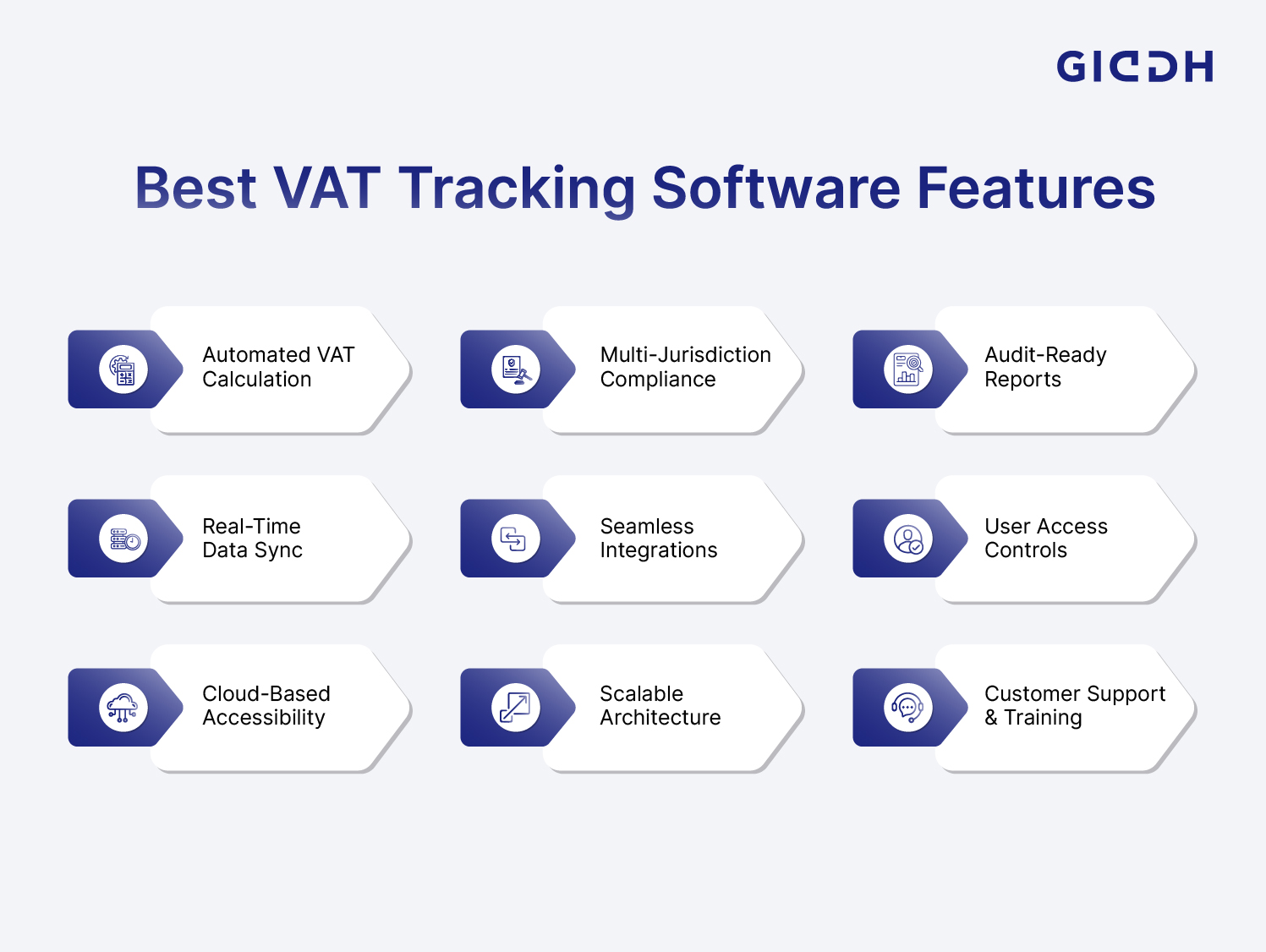 GIDDH

Best VAT Tracking Software Features

Automated VAT Calculation

Multi-Jurisdiction Compliance

Audit-Ready Reports

Real-Time Data Sync

Seamless Integrations

User Access Controls

Cloud-Based Accessibility

Scalable Architecture

Customer Support & Training